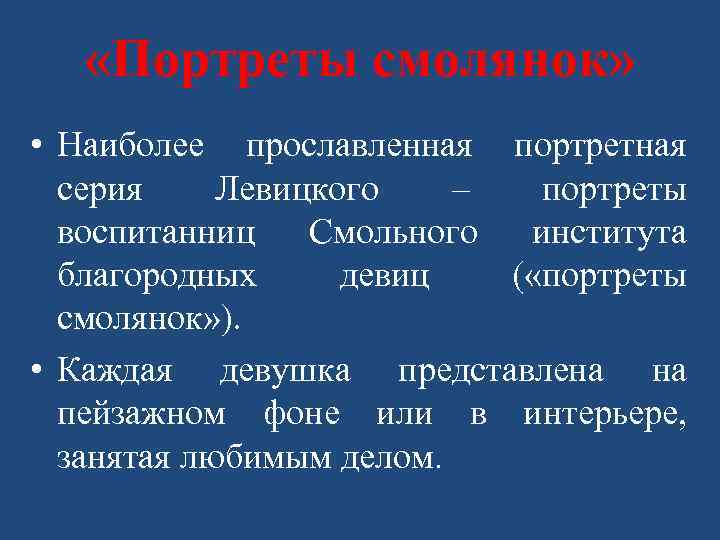 «Портреты смолянок»

• Наиболее прославленная портретная серия Левицкого – портреты воспитанниц Смольного института благородных девиц («портреты смолянок»).

• Каждая девушка представлена на пейзажном фоне или в интерьере, занятая любимым делом.